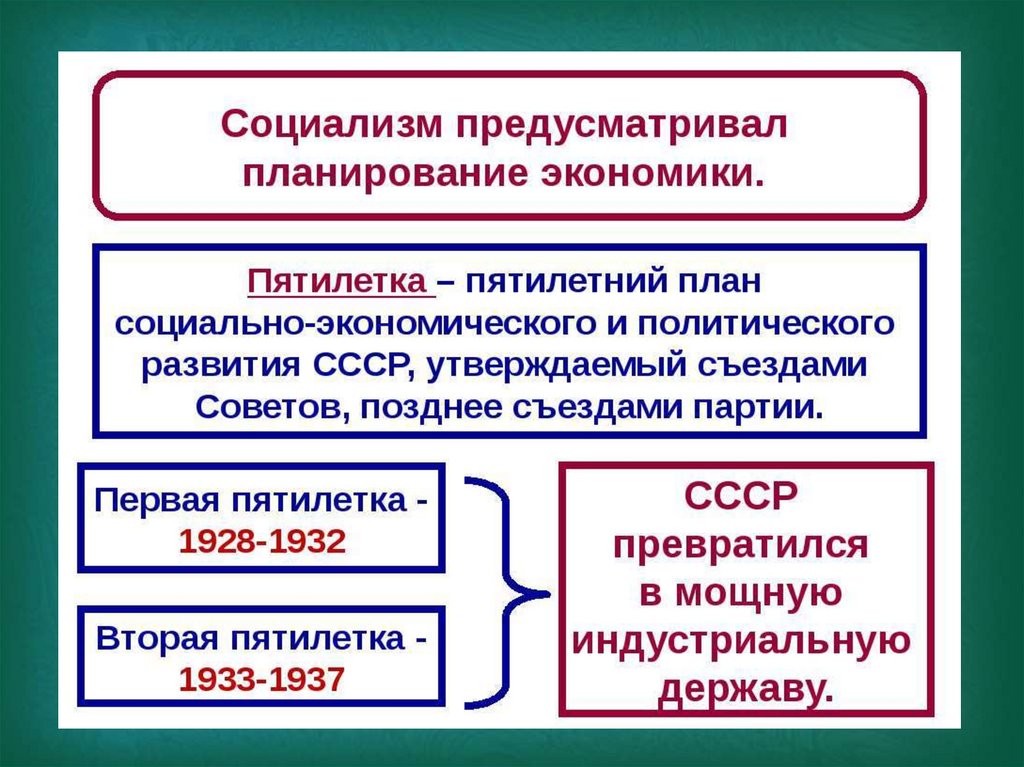 Социализм предусматривал планирование экономики.

Пятилетка – пятилетний план социально-экономического и политического развития СССР, утверждаемый съездами Советов, позднее съездами партии.

Первая пятилетка - 1928-1932

Вторая пятилетка - 1933-1937

СССР превратился в мощную индустриальную державу.